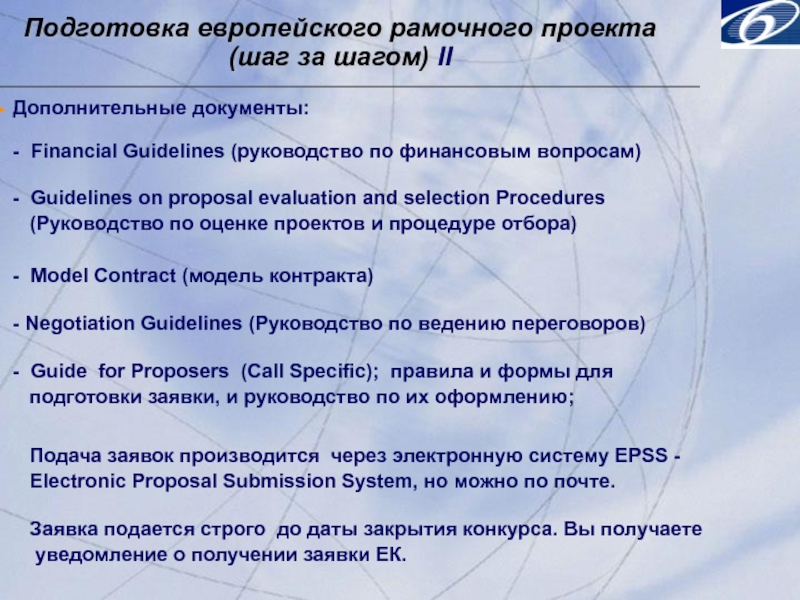 Подготовка европейского рамочного проекта (шаг за шагом) II

Дополнительные документы:

- Financial Guidelines (руководство по финансовым вопросам)

- Guidelines on proposal evaluation and selection Procedures (Руководство по оценке проектов и процедуре отбора)

- Model Contract (модель контракта)

- Negotiation Guidelines (Руководство по ведению переговоров)

- Guide for Proposers (Call Specific); правила и формы для подготовки заявки, и руководство по их оформлению;

Подача заявок производится через электронную систему EPSS - Electronic Proposal Submission System, но можно по почте.

Заявка подается строго до даты закрытия конкурса. Вы получаете уведомление о получении заявки ЕК.